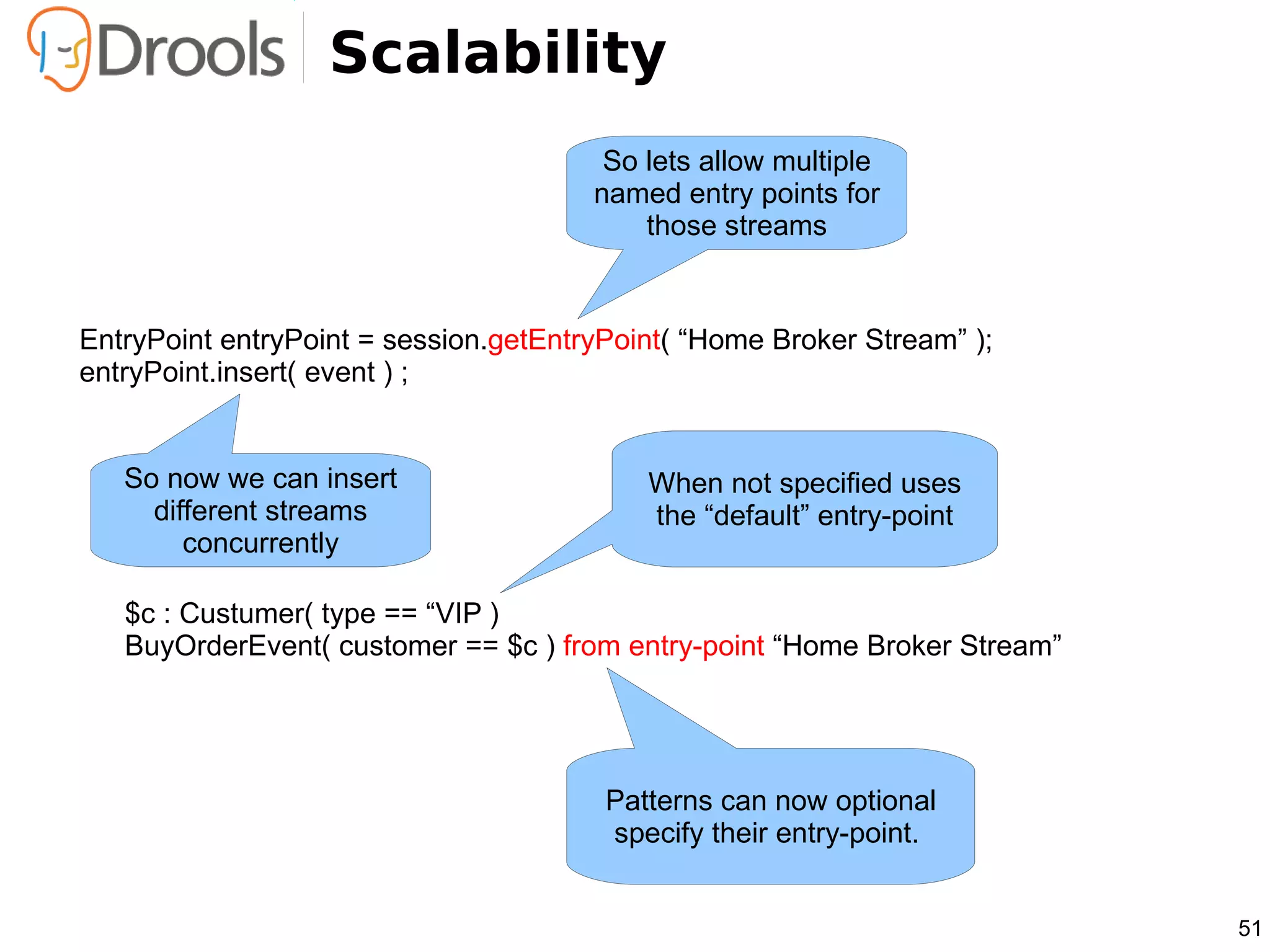 Drools Scalability

So lets allow multiple named entry points for those streams

EntryPoint entryPoint = session.getEntryPoint( “Home Broker Stream” );
entryPoint.insert( event ) ;

So now we can insert different streams concurrently

When not specified uses the “default” entry-point

$c : Custumer( type == “VIP )
BuyOrderEvent( customer == $c ) from entry-point “Home Broker Stream”

Patterns can now optional specify their entry-point.

51